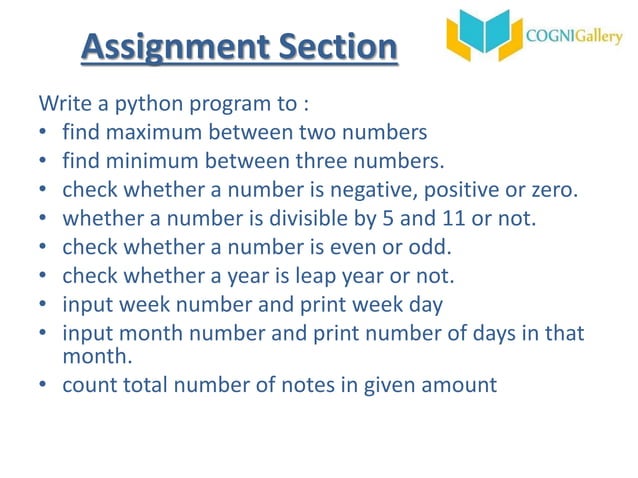 Assignment Section

COGNIGallery

Write a python program to :
• find maximum between two numbers
• find minimum between three numbers.
• check whether a number is negative, positive or zero.
• whether a number is divisible by 5 and 11 or not.
• check whether a number is even or odd.
• check whether a year is leap year or not.
• input week number and print week day
• input month number and print number of days in that month.
• count total number of notes in given amount